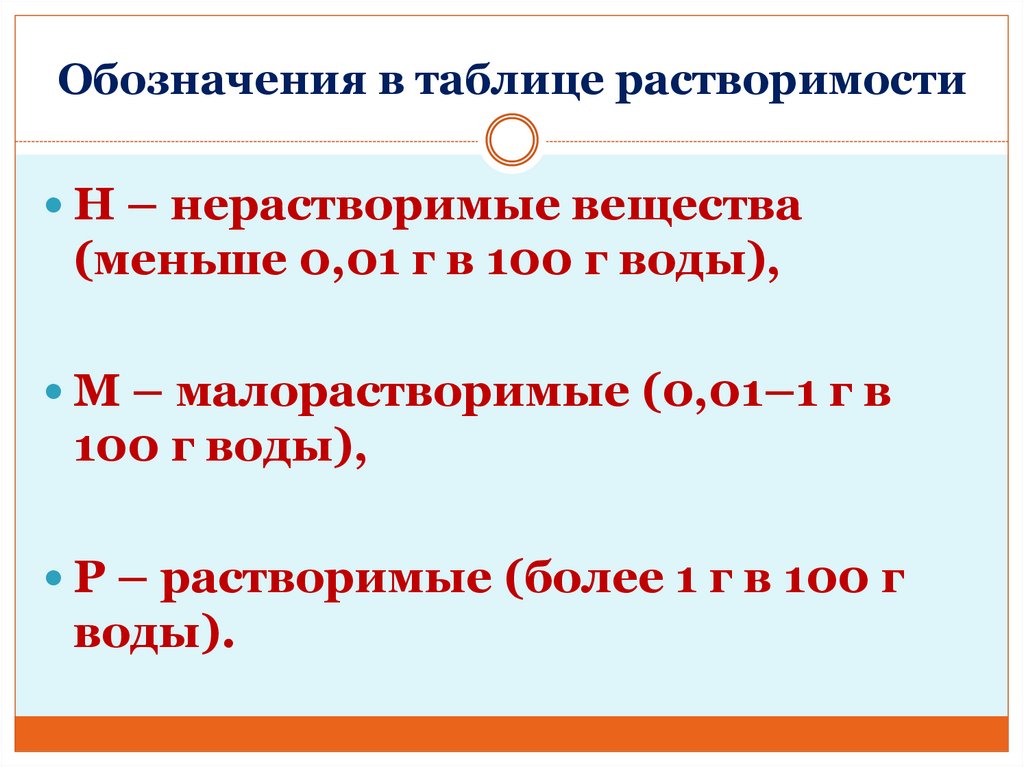 Обозначения в таблице растворимости

Н – нерастворимые вещества (меньше 0,01 г в 100 г воды),

М – малорастворимые (0,01–1 г в 100 г воды),

Р – растворимые (более 1 г в 100 г воды).